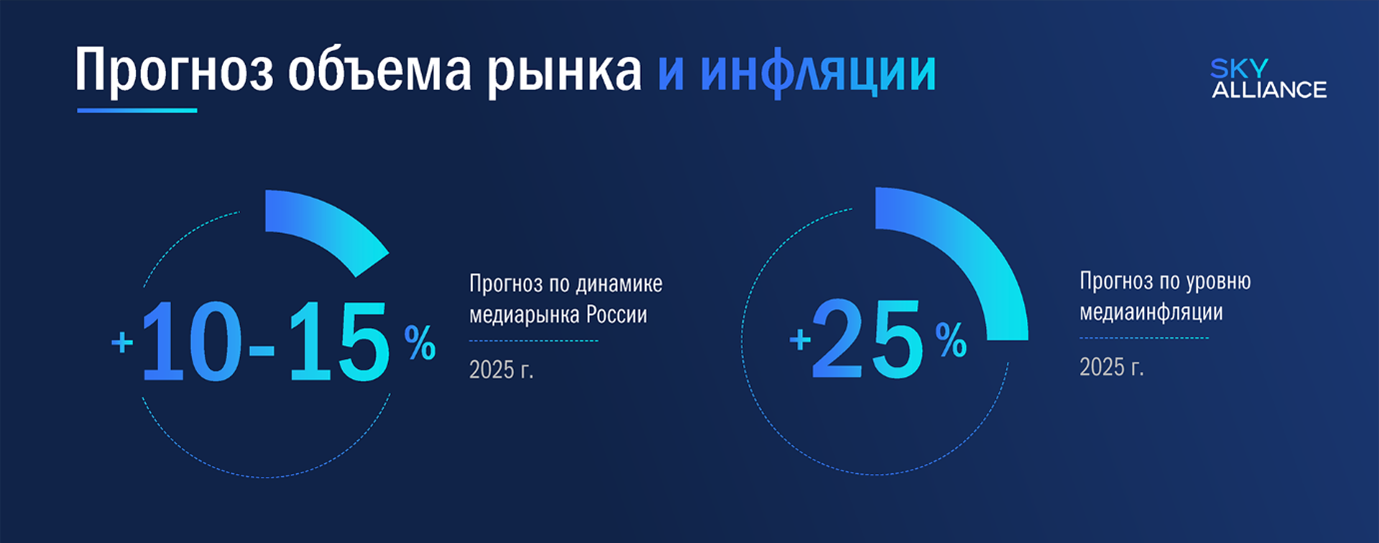 Прогноз объема рынка и инфляции

SKY ALLIANCE

+10-15 %

Прогноз по динамике медиарынка России

2025 г.

+25 %

Прогноз по уровню медиаинфляции

2025 г.